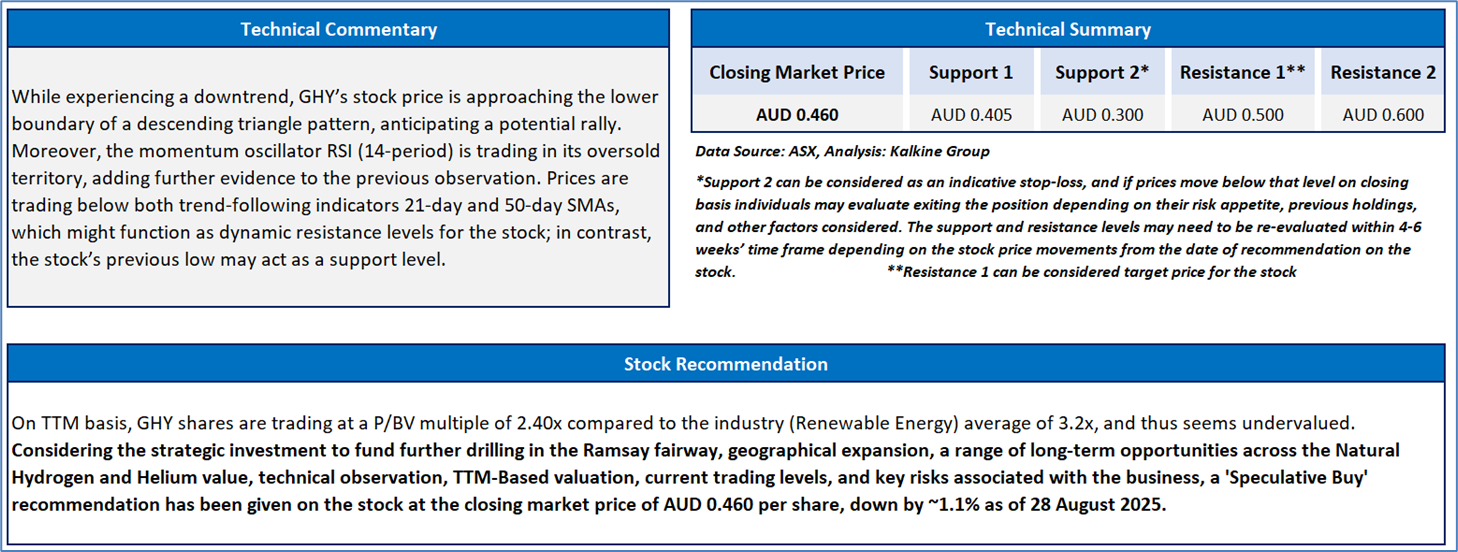 Technical Commentary

While experiencing a downtrend, GHY's stock price is approaching the lower boundary of a descending triangle pattern, anticipating a potential rally. Moreover, the momentum oscillator RSI (14-period) is trading in its oversold territory, adding further evidence to the previous observation. Prices are trading below both trend-following indicators 21-day and 50-day SMAs, which might function as dynamic resistance levels for the stock; in contrast, the stock's previous low may act as a support level.

Technical Summary

| Closing Market Price | Support 1 | Support 2* | Resistance 1** | Resistance 2 |
|---|---|---|---|---|
| AUD 0.460 | AUD 0.405 | AUD 0.300 | AUD 0.500 | AUD 0.600 |

Data Source: ASX, Analysis: Kalkine Group

*Support 2 can be considered as an indicative stop-loss, and if prices move below that level on closing basis individuals may evaluate exiting the position depending on their risk appetite, previous holdings, and other factors considered. The support and resistance levels may need to be re-evaluated within 4-6 weeks' time frame depending on the stock price movements from the date of recommendation on the stock. **Resistance 1 can be considered target price for the stock

Stock Recommendation

On TTM basis, GHY shares are trading at a P/BV multiple of 2.40x compared to the industry (Renewable Energy) average of 3.2x, and thus seems undervalued. Considering the strategic investment to fund further drilling in the Ramsay fairway, geographical expansion, a range of long-term opportunities across the Natural Hydrogen and Helium value, technical observation, TTM-Based valuation, current trading levels, and key risks associated with the business, a 'Speculative Buy' recommendation has been given on the stock at the closing market price of AUD 0.460 per share, down by ~1.1% as of 28 August 2025.